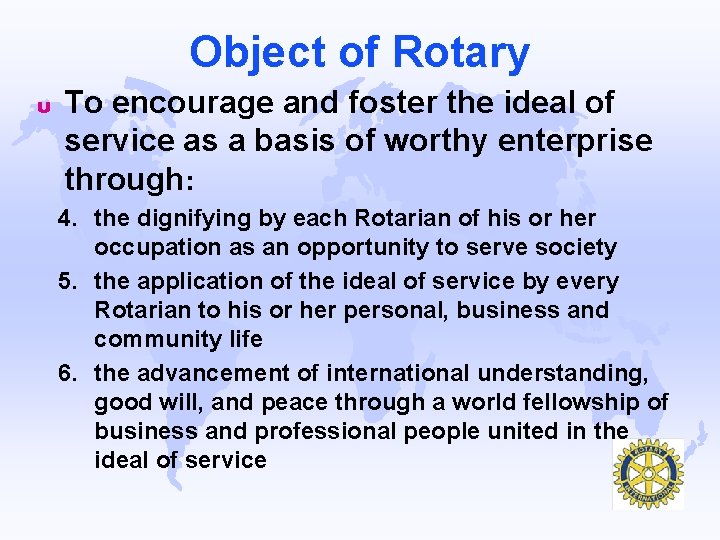 Object of Rotary

u To encourage and foster the ideal of service as a basis of worthy enterprise through:

4. the dignifying by each Rotarian of his or her occupation as an opportunity to serve society
5. the application of the ideal of service by every Rotarian to his or her personal, business and community life
6. the advancement of international understanding, good will, and peace through a world fellowship of business and professional people united in the ideal of service

ROTARY INTERNATIONAL